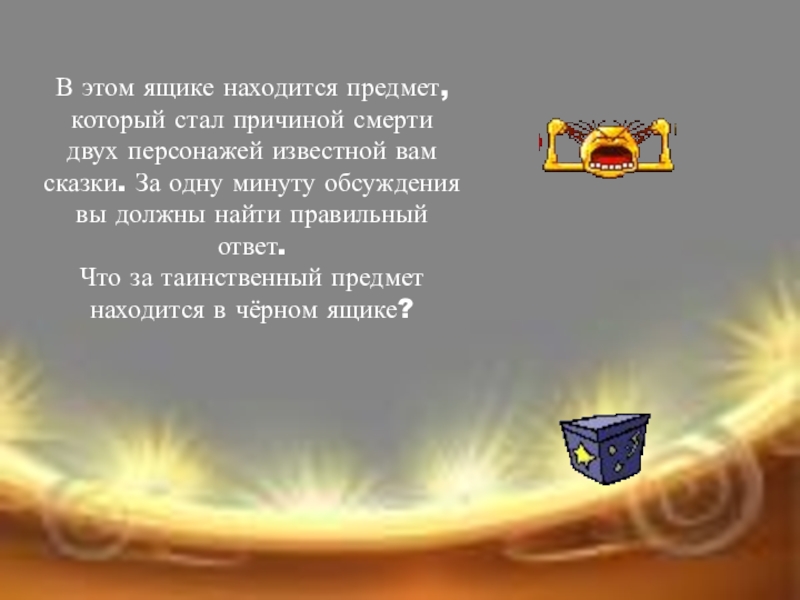 В этом ящике находится предмет, который стал причиной смерти двух персонажей известной вам сказки. За одну минуту обсуждения вы должны найти правильный ответ.
Что за таинственный предмет находится в чёрном ящике?